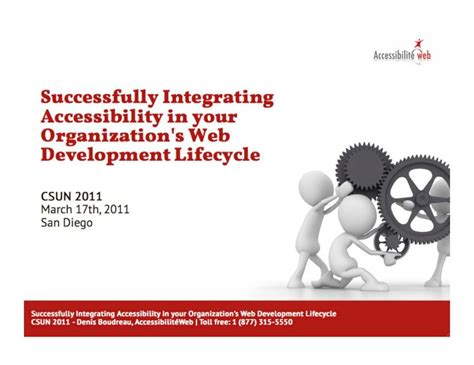 Accessibilité web

Successfully Integrating Accessibility in your Organization's Web Development Lifecycle

CSUN 2011
March 17th, 2011
San Diego

Successfully Integrating Accessibility in your Organization's Web Development Lifecycle
CSUN 2011 - Denis Boudreau, AccessibilitéWeb | Toll free: 1 (877) 315-5550